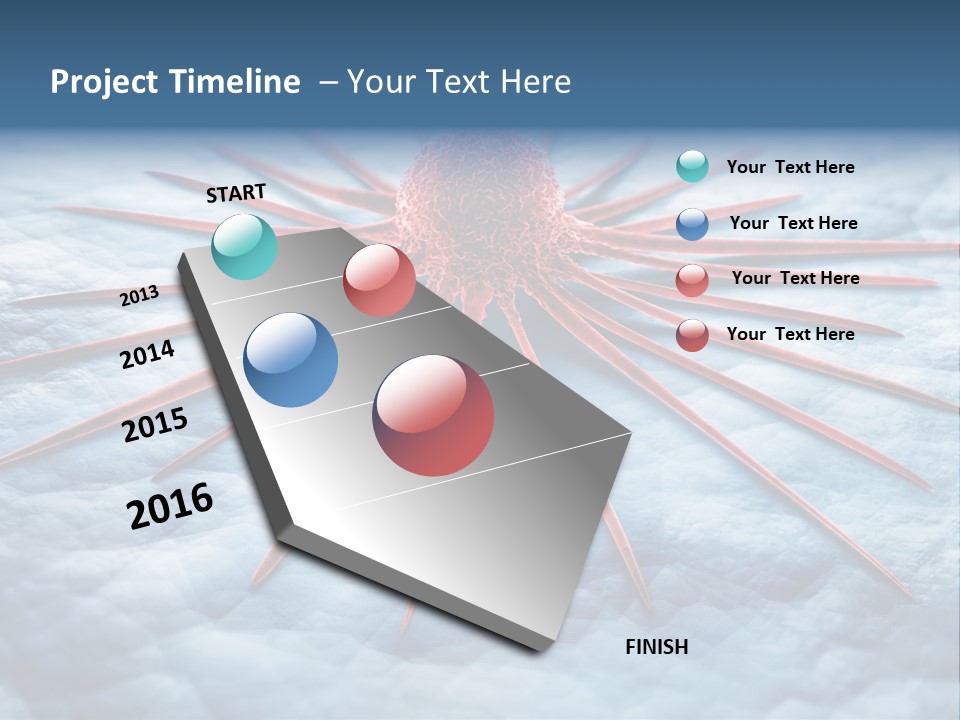 Project Timeline – Your Text Here

START

2013

2014

2015

2016

FINISH

Your Text Here

Your Text Here

Your Text Here

Your Text Here